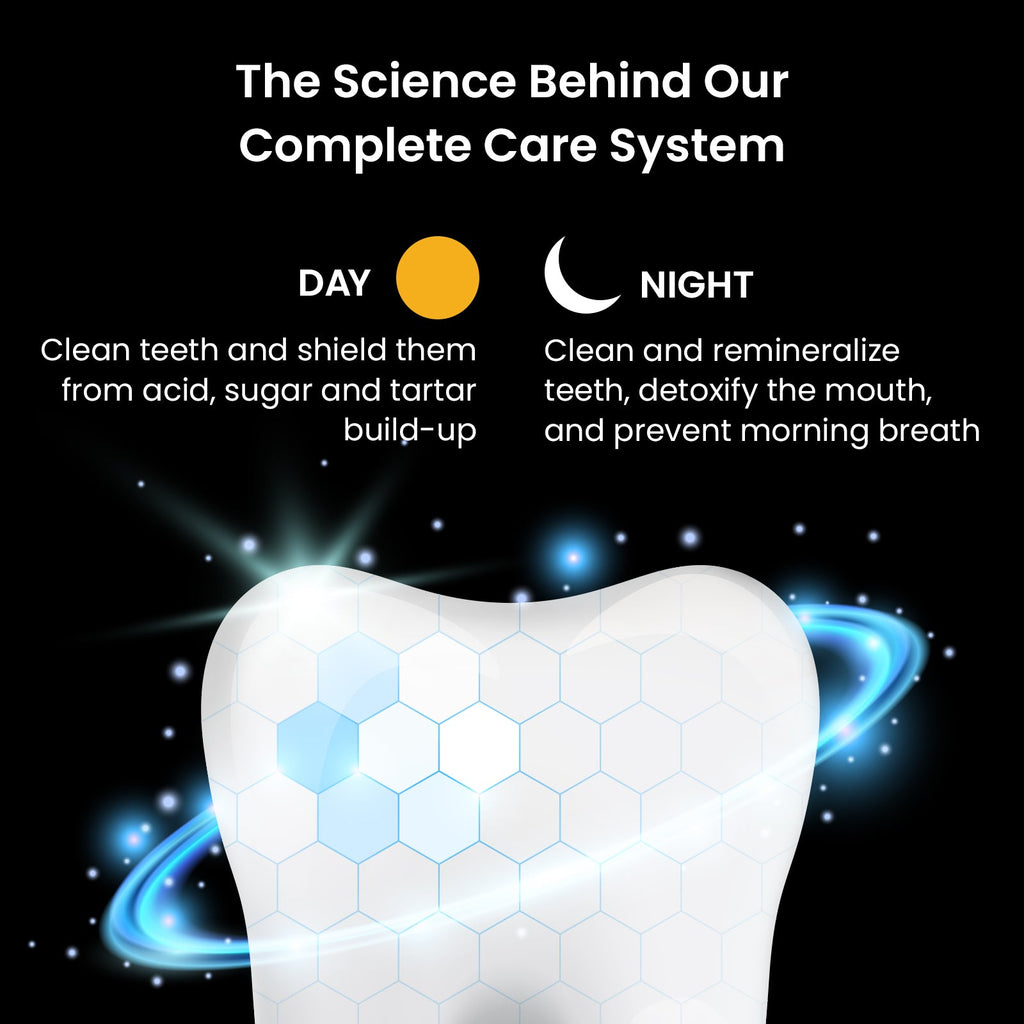 The Science Behind Our Complete Care System

DAY

Clean teeth and shield them from acid, sugar and tartar build-up

NIGHT

Clean and remineralize teeth, detoxify the mouth, and prevent morning breath